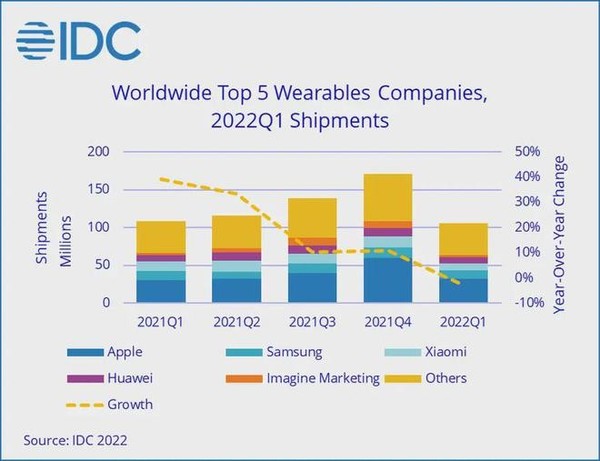 IDC

Worldwide Top 5 Wearables Companies, 2022Q1 Shipments

Shipments Millions

200
150
100
50
0

50%
40%
30%
20%
10%
0%
-10%

Year-Over-Year Change

2021Q1
2021Q2
2021Q3
2021Q4
2022Q1

Apple
Samsung
Xiaomi
Huawei
Imagine Marketing
Others
Growth

Source: IDC 2022